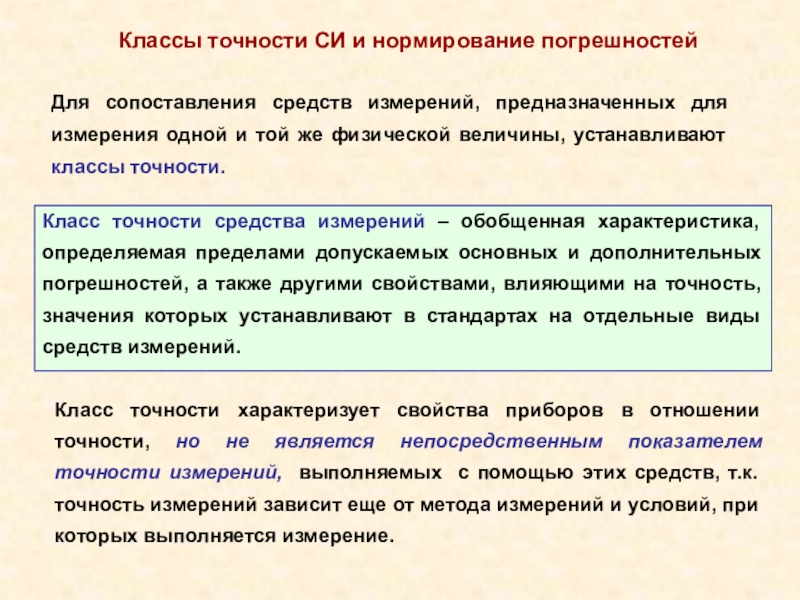 Классы точности СИ и нормирование погрешностей

Для сопоставления средств измерений, предназначенных для измерения одной и той же физической величины, устанавливают классы точности.

Класс точности средства измерений – обобщенная характеристика, определяемая пределами допускаемых основных и дополнительных погрешностей, а также другими свойствами, влияющими на точность, значения которых устанавливают в стандартах на отдельные виды средств измерений.

Класс точности характеризует свойства приборов в отношении точности, но не является непосредственным показателем точности измерений, выполняемых с помощью этих средств, т.к. точность измерений зависит еще от метода измерений и условий, при которых выполняется измерение.